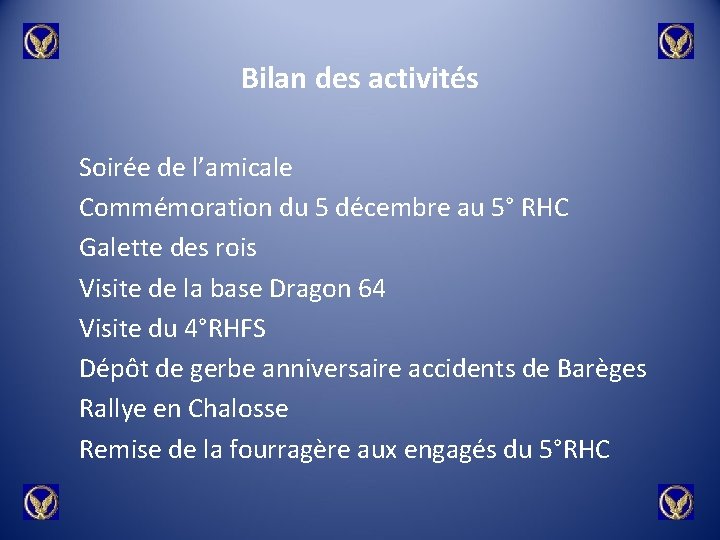 Bilan des activités

Soirée de l’amicale
Commémoration du 5 décembre au 5° RHC
Galette des rois
Visite de la base Dragon 64
Visite du 4°RHFS
Dépôt de gerbe anniversaire accidents de Barèges
Rallye en Chalosse
Remise de la fourragère aux engagés du 5°RHC